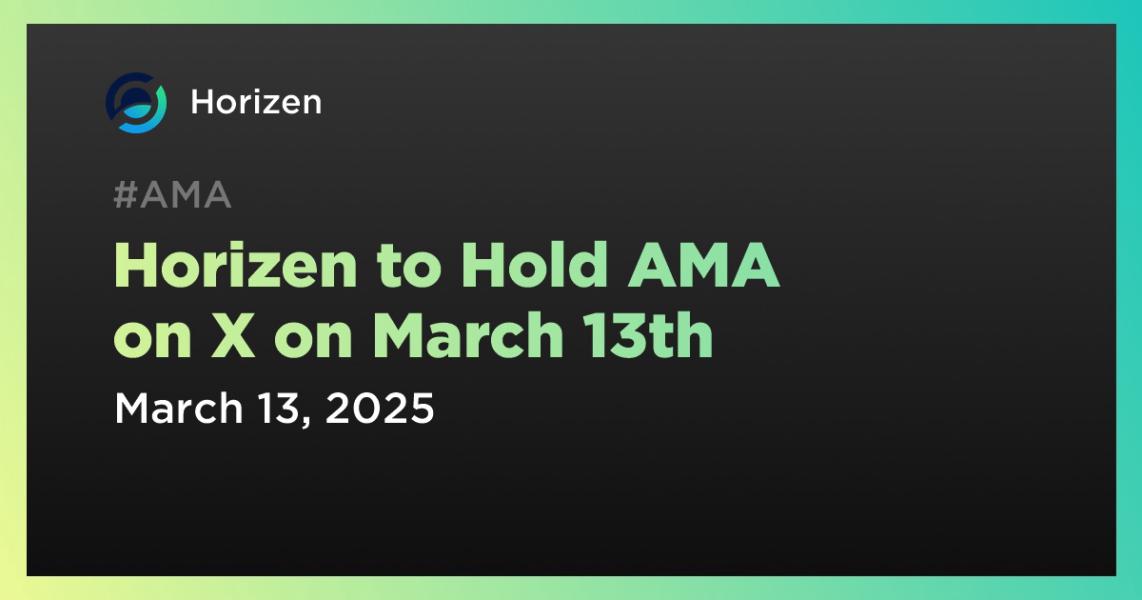 Horizen

#AMA

Horizen to Hold AMA on X on March 13th

March 13, 2025